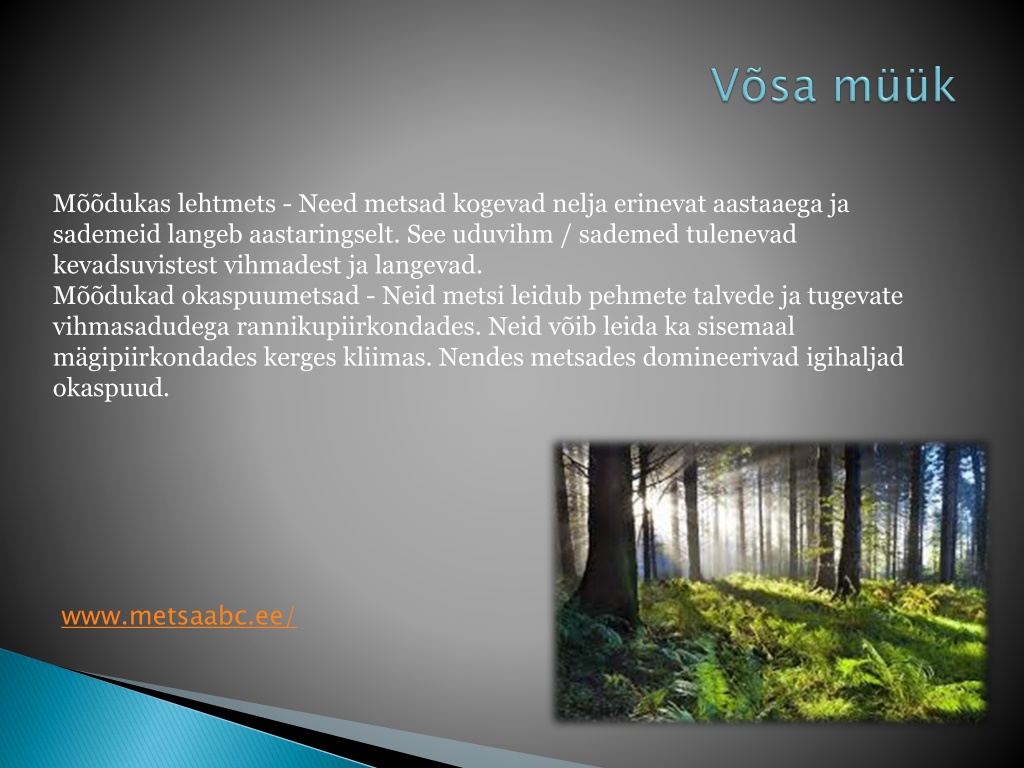 Võsa müük

Mõõdukas lehtmets - Need metsad kogevad nelja erinevat aastaaega ja sademeid langeb aastaringselt. See uduvihm / sademed tulenevad kevadsuvistest vihmadest ja langevad.
Mõõdukad okaspuumetsad - Neid metsi leidub pehmete talvede ja tugevate vihmasadudega rannikupiirkondades. Neid võib leida ka sisemaal mägipiirkondades kerges kliimas. Nendes metsades domineerivad igihaljad okaspuud.

www.metsaabc.ee/